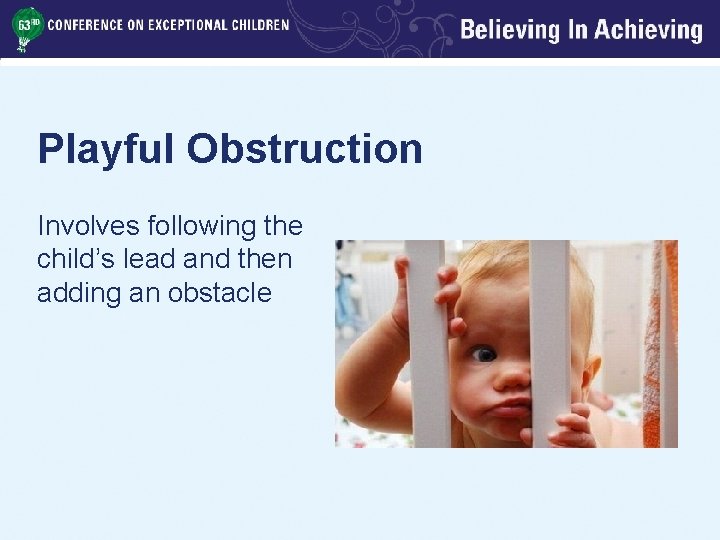 63RD CONFERENCE ON EXCEPTIONAL CHILDREN

Believing In Achieving

Playful Obstruction

Involves following the child's lead and then adding an obstacle